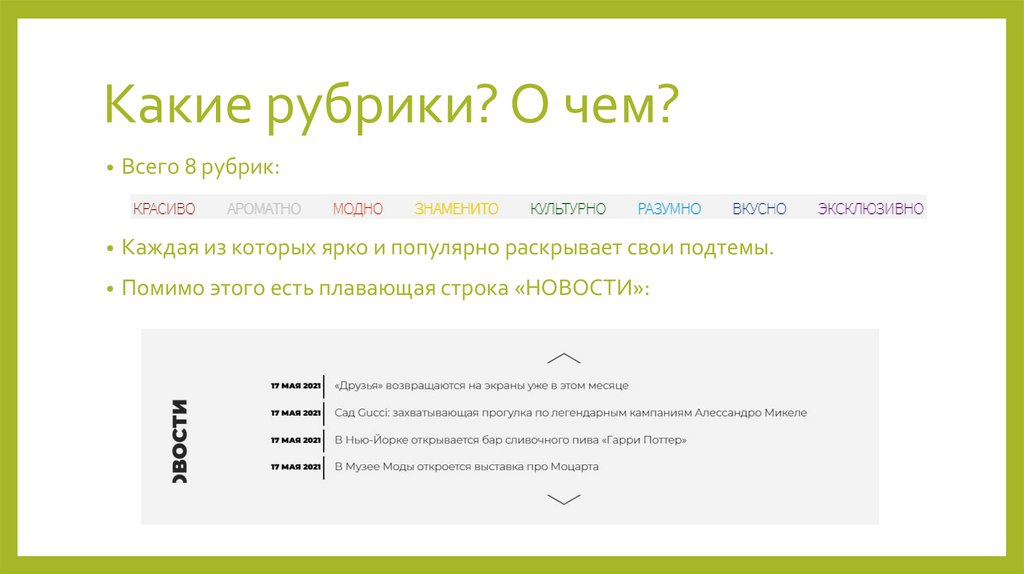 Какие рубрики? О чем?

• Всего 8 рубрик:

КРАСИВО АРОМАТНО МОДНО ЗНАМЕНИТО КУЛЬТУРНО РАЗУМНО ВКУСНО ЭКСКЛЮЗИВНО

• Каждая из которых ярко и популярно раскрывает свои подтемы.

• Помимо этого есть плавающая строка «НОВОСТИ»:

ОВОСТИ

17 МАЯ 2021 «Друзья» возвращаются на экраны уже в этом месяце

17 МАЯ 2021 Сад Gucci: захватывающая прогулка по легендарным кампаниям Алессандро Микеле

17 МАЯ 2021 В Нью-Йорке открывается бар сливочного пива «Гарри Поттер»

17 МАЯ 2021 В Музее Моды откроется выставка про Моцарта